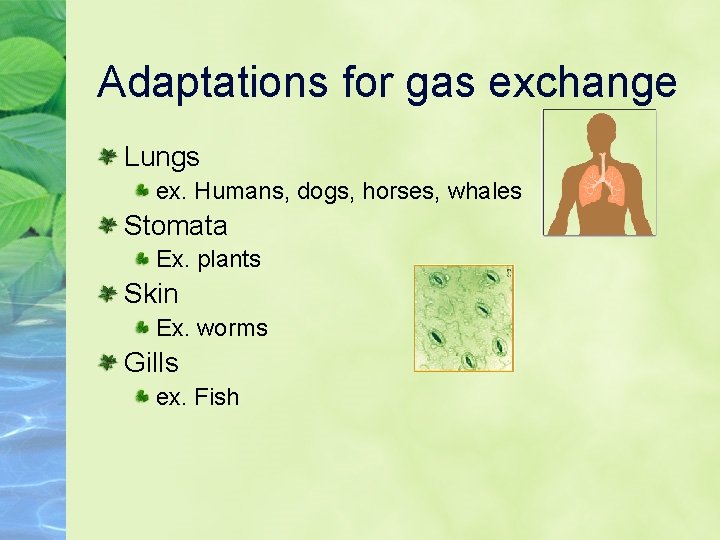 Adaptations for gas exchange

Lungs

ex. Humans, dogs, horses, whales

Stomata

Ex. plants

Skin

Ex. worms

Gills

ex. Fish